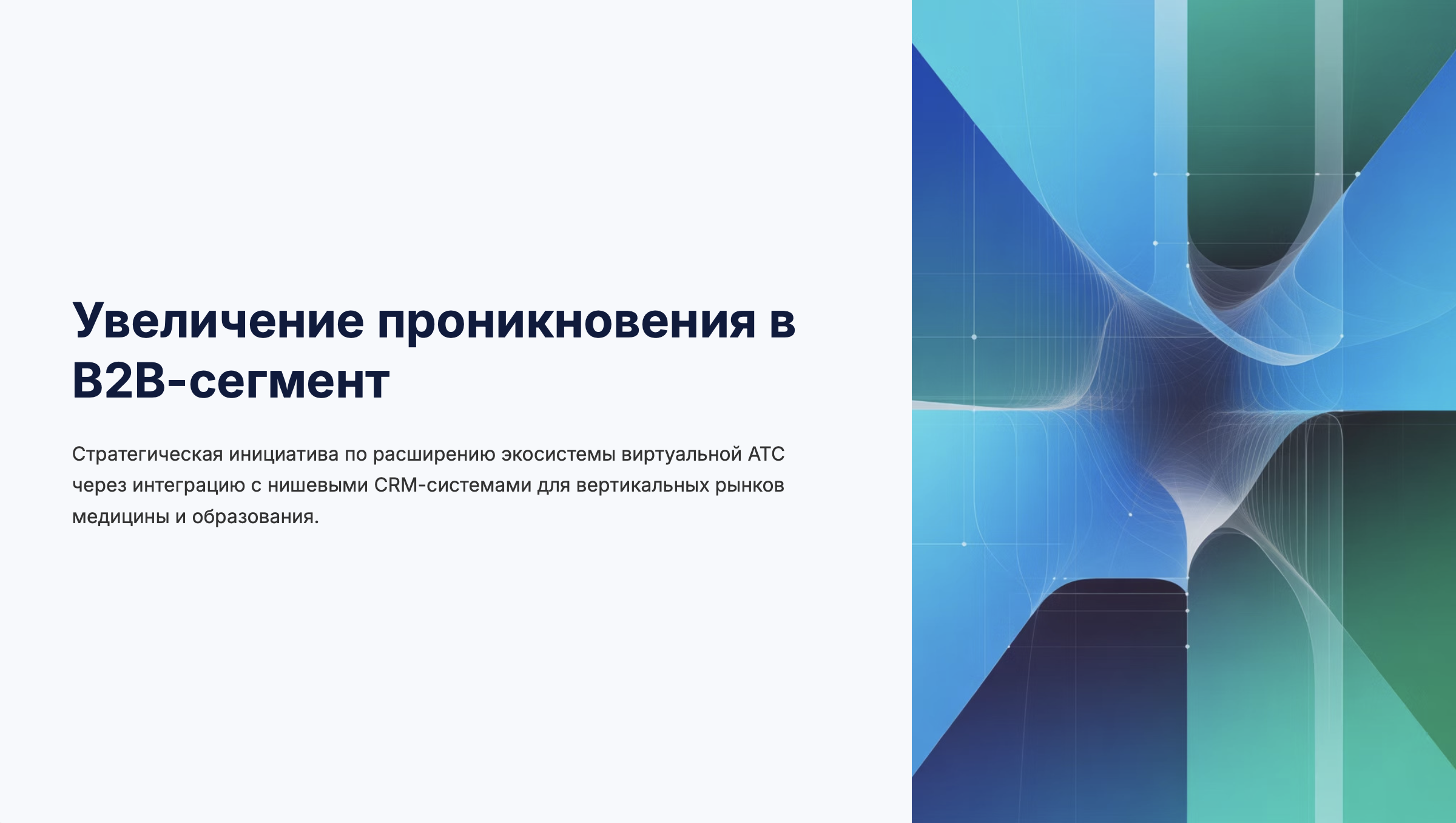 Увеличение проникновения в B2B-сегмент

Стратегическая инициатива по расширению экосистемы виртуальной АТС через интеграцию с нишевыми CRM-системами для вертикальных рынков медицины и образования.